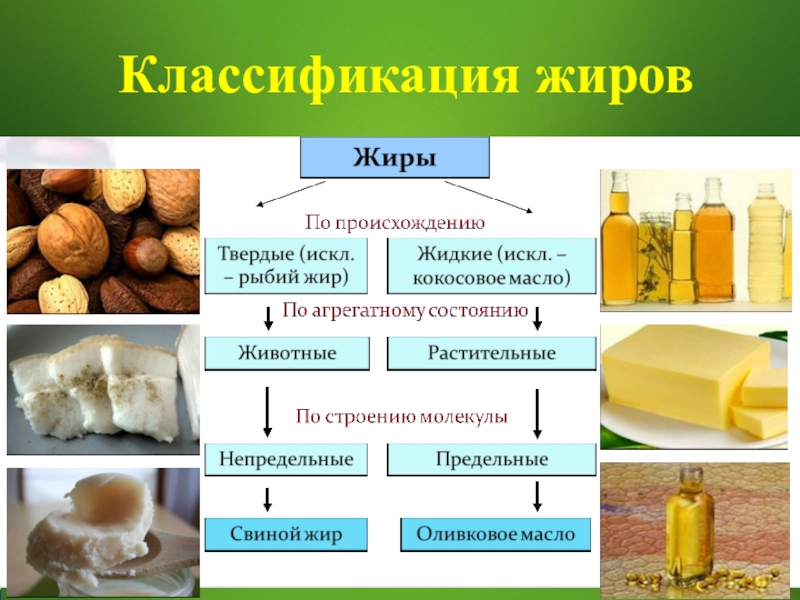 Классификация жиров

Жиры

По происхождению

Твердые (искл. – рыбий жир)

Жидкие (искл. – кокосовое масло)

По агрегатному состоянию

Животные

Растительные

По строению молекулы

Непредельные

Предельные

Свиной жир

Оливковое масло